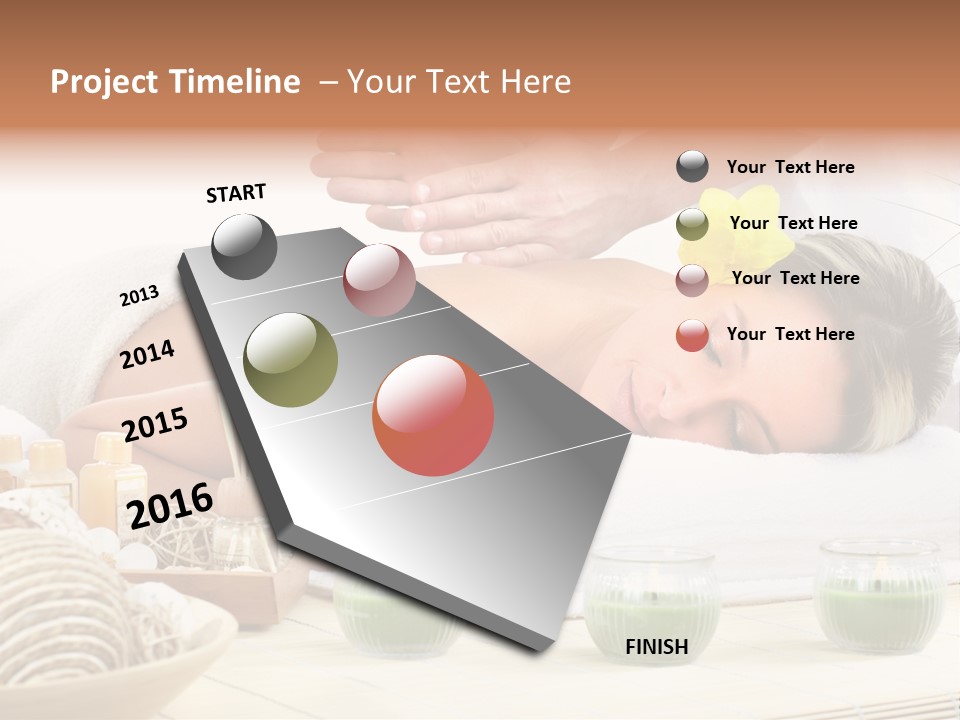 Project Timeline – Your Text Here

START

2013

2014

2015

2016

FINISH

Your Text Here

Your Text Here

Your Text Here

Your Text Here